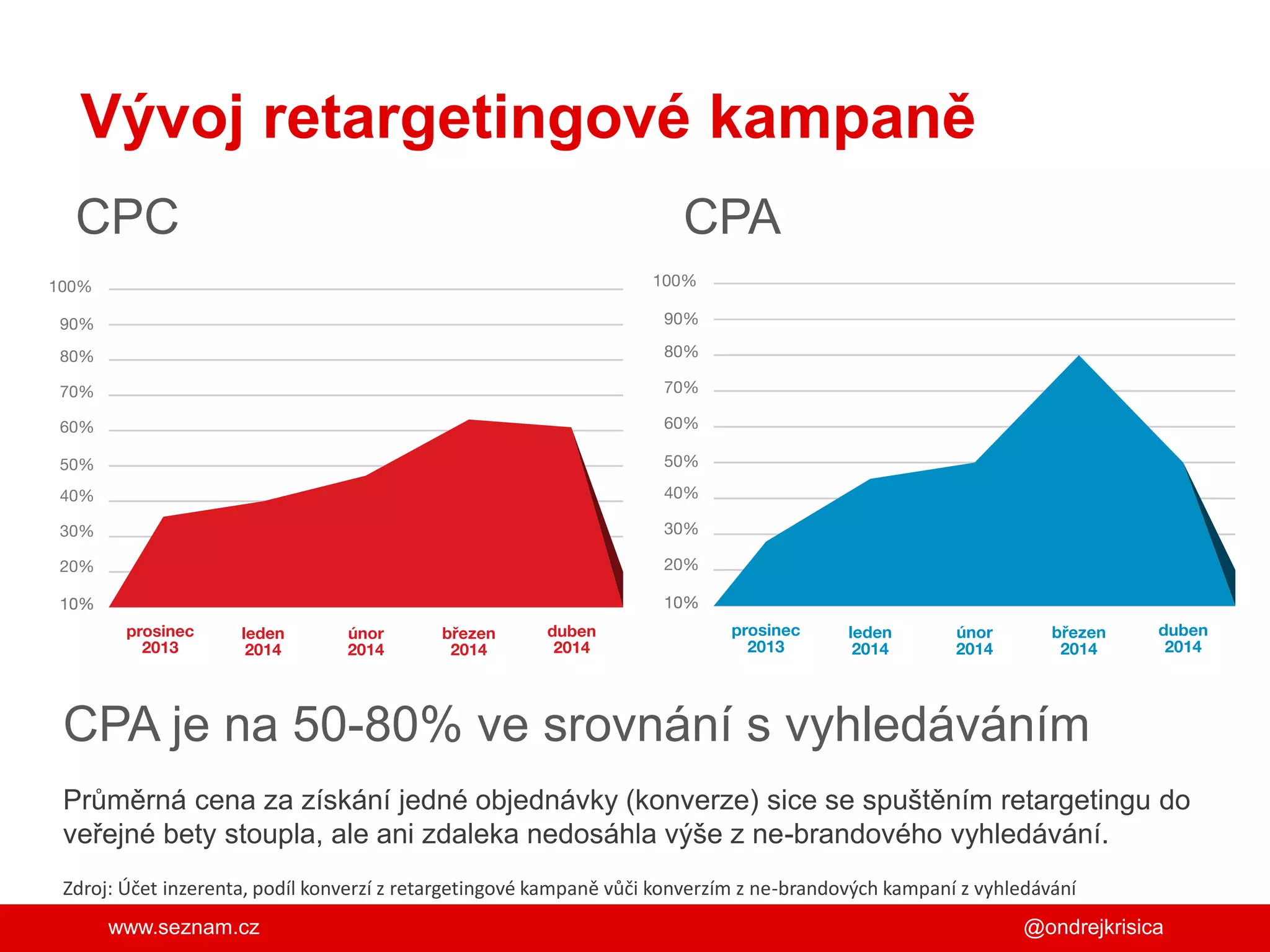 Vývoj retargetingové kampaně

CPC

100%
90%
80%
70%
60%
50%
40%
30%
20%
10%

prosinec 2013
leden 2014
únor 2014
březen 2014
duben 2014

CPA

100%
90%
80%
70%
60%
50%
40%
30%
20%
10%

prosinec 2013
leden 2014
únor 2014
březen 2014
duben 2014

CPA je na 50-80% ve srovnání s vyhledáváním

Průměrná cena za získání jedné objednávky (konverze) sice se spuštěním retargetingu do veřejné bety stoupla, ale ani zdaleka nedosáhla výše z ne-brandového vyhledávání.

Zdroj: Účet inzerenta, podíl konverzí z retargetingové kampaně vůči konverzím z ne-brandových kampaní z vyhledávání

www.seznam.cz
@ondrejkrisica